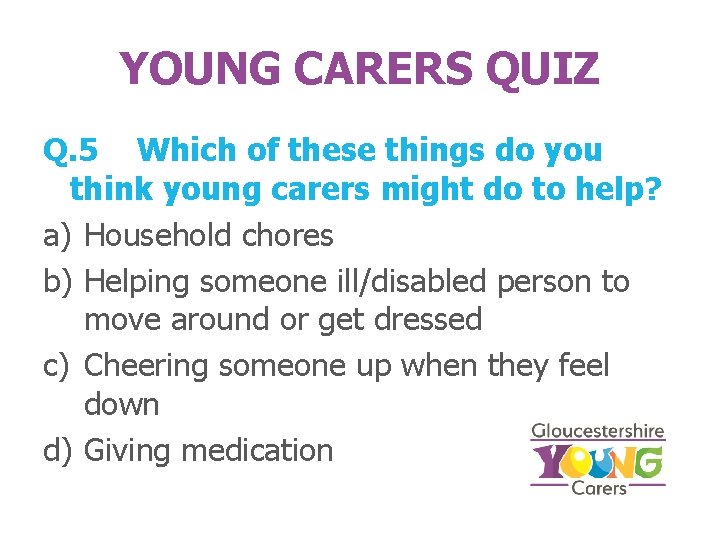 YOUNG CARERS QUIZ

Q.5 Which of these things do you think young carers might do to help?

a) Household chores

b) Helping someone ill/disabled person to move around or get dressed

c) Cheering someone up when they feel down

d) Giving medication

Gloucestershire YOUNG Carers